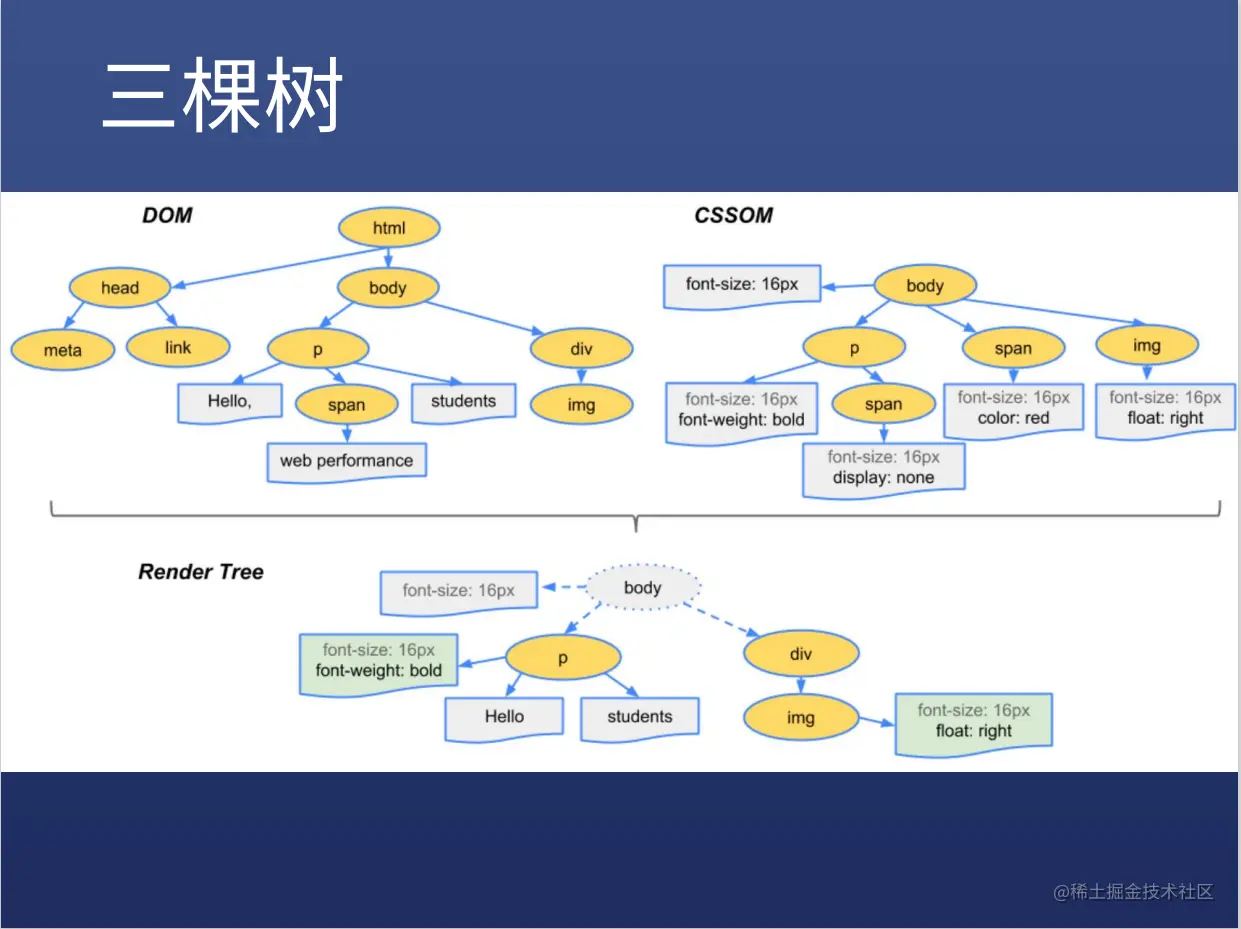 三棵树

DOM

html

head

body

meta

link

p

div

Hello,

span

students

img

web performance

CSSOM

font-size: 16px

body

p

span

img

font-size: 16px
font-weight: bold

span

font-size: 16px
color: red

font-size: 16px
float: right

font-size: 16px
display: none

Render Tree

font-size: 16px

body

font-size: 16px
font-weight: bold

p

div

Hello

students

img

font-size: 16px
float: right

@稀土掘金技术社区